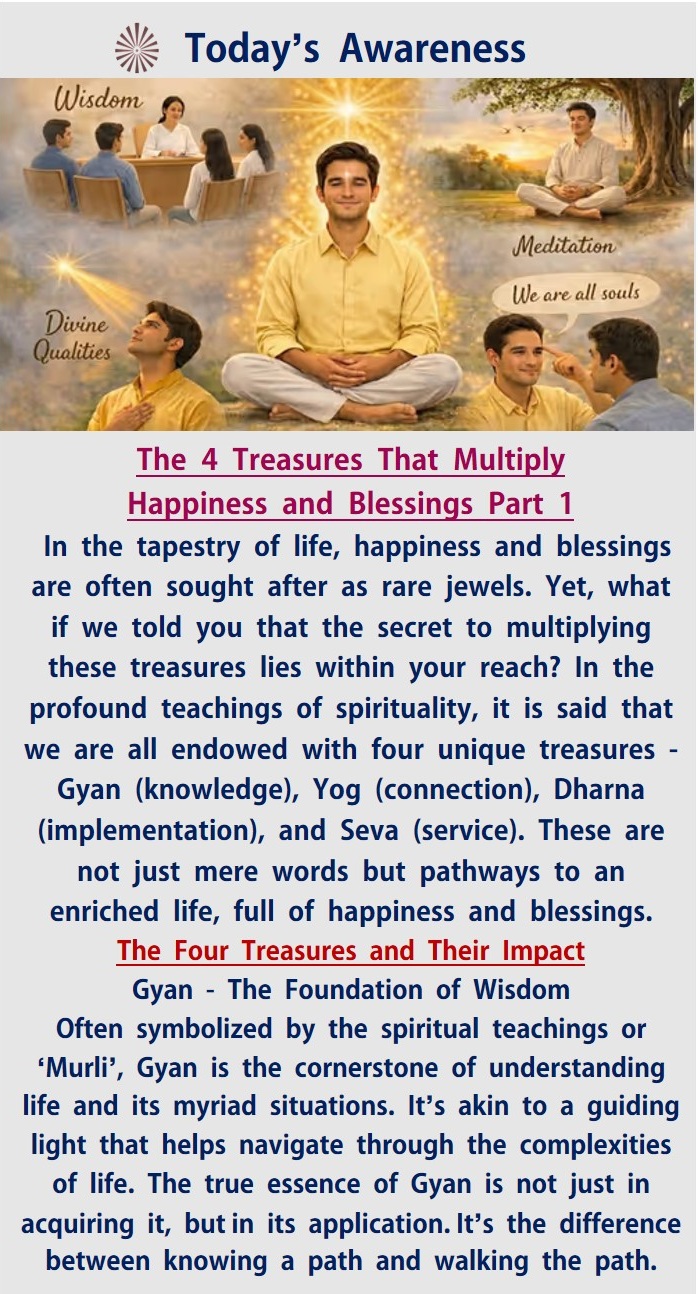 Today's Awareness

Wisdom

Meditation

We are all souls

Divine Qualities

The 4 Treasures That Multiply Happiness and Blessings Part 1

In the tapestry of life, happiness and blessings are often sought after as rare jewels. Yet, what if we told you that the secret to multiplying these treasures lies within your reach? In the profound teachings of spirituality, it is said that we are all endowed with four unique treasures - Gyan (knowledge), Yog (connection), Dharna (implementation), and Seva (service). These are not just mere words but pathways to an enriched life, full of happiness and blessings.

The Four Treasures and Their Impact

Gyan - The Foundation of Wisdom

Often symbolized by the spiritual teachings or 'Murli', Gyan is the cornerstone of understanding life and its myriad situations. It's akin to a guiding light that helps navigate through the complexities of life. The true essence of Gyan is not just in acquiring it, but in its application. It's the difference between knowing a path and walking the path.